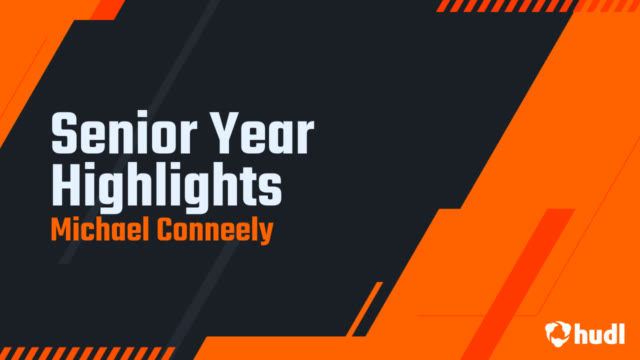 Senior Year Highlights
Michael Conneely

hudl